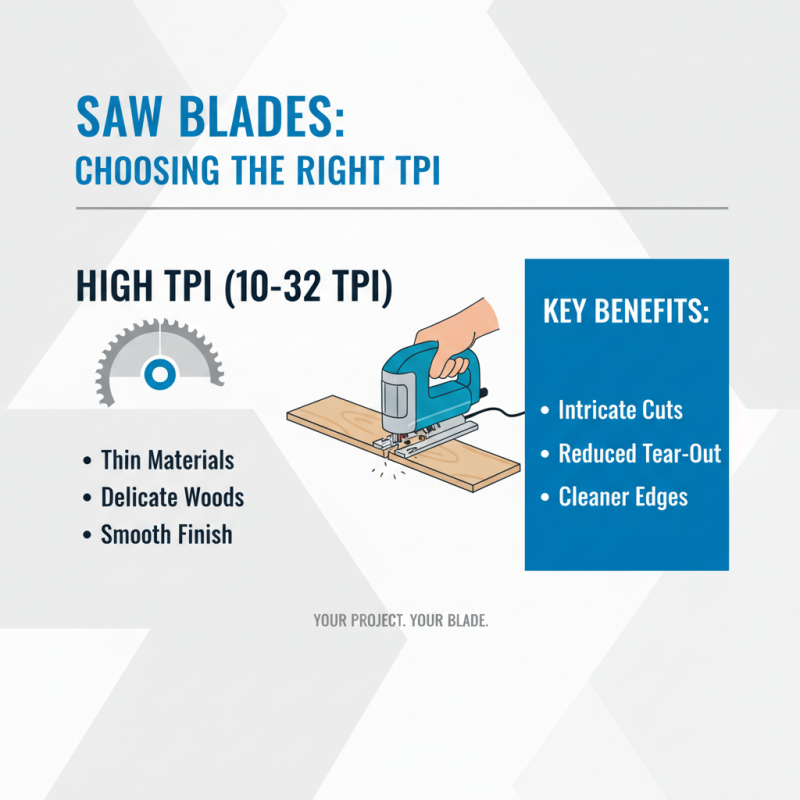 SAW BLADES:
CHOOSING THE RIGHT TPI

HIGH TPI (10-32 TPI)

• Thin Materials
• Delicate Woods
• Smooth Finish

KEY BENEFITS:

• Intricate Cuts
• Reduced Tear-Out
• Cleaner Edges

YOUR PROJECT. YOUR BLADE.